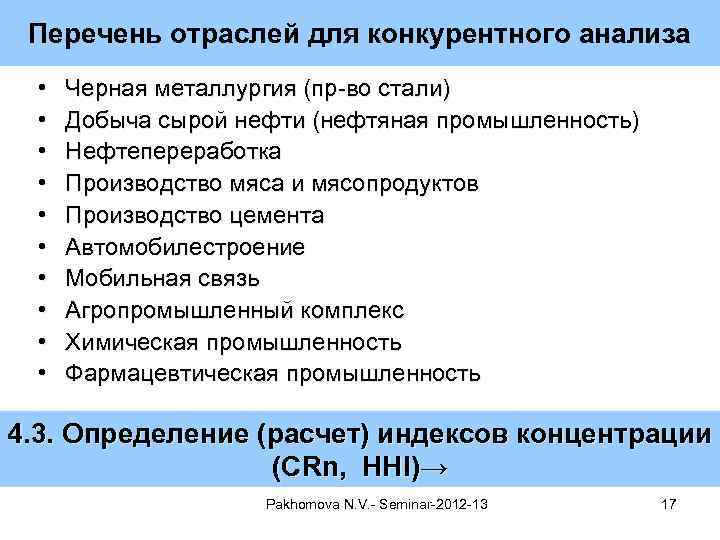 Перечень отраслей для конкурентного анализа

• Черная металлургия (пр-во стали)
• Добыча сырой нефти (нефтяная промышленность)
• Нефтепереработка
• Производство мяса и мясопродуктов
• Производство цемента
• Автомобилестроение
• Мобильная связь
• Агропромышленный комплекс
• Химическая промышленность
• Фармацевтическая промышленность

4.3. Определение (расчет) индексов концентрации (CRn, HHI)→

Pakhomova N.V.- Seminar-2012-13

17